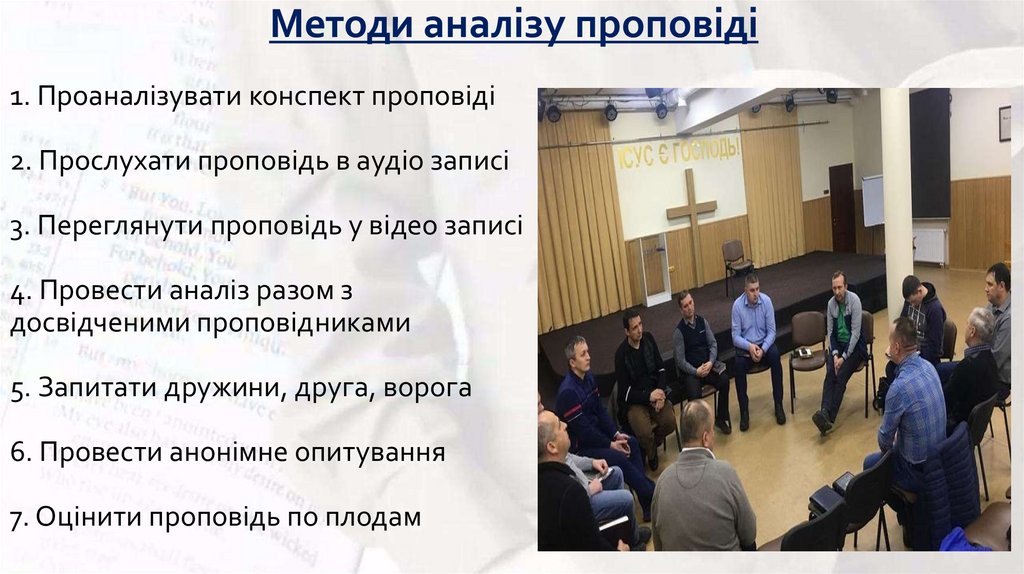 Методи аналізу проповіді

1. Проаналізувати конспект проповіді

2. Прослухати проповідь в аудіо записі

3. Переглянути проповідь у відео записі

4. Провести аналіз разом з досвідченими проповідниками

5. Запитати дружини, друга, ворога

6. Провести анонімне опитування

7. Оцінити проповідь по плодам

ІСУС Є ГОСПОДЬ!